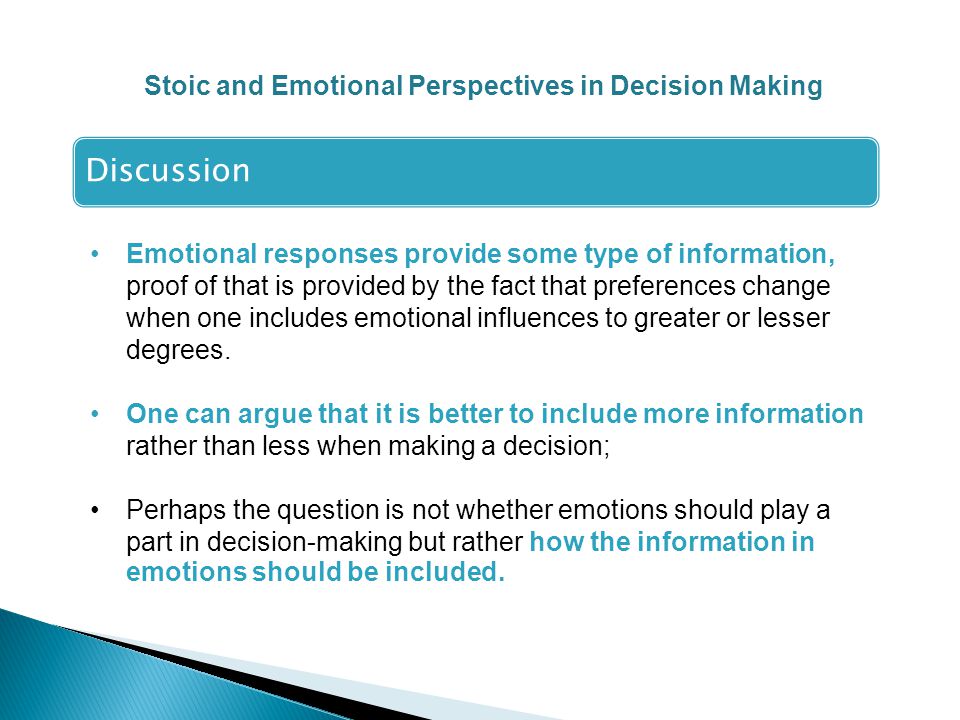 Stoic and Emotional Perspectives in Decision Making

Discussion

• Emotional responses provide some type of information, proof of that is provided by the fact that preferences change when one includes emotional influences to greater or lesser degrees.

• One can argue that it is better to include more information rather than less when making a decision;

• Perhaps the question is not whether emotions should play a part in decision-making but rather how the information in emotions should be included.